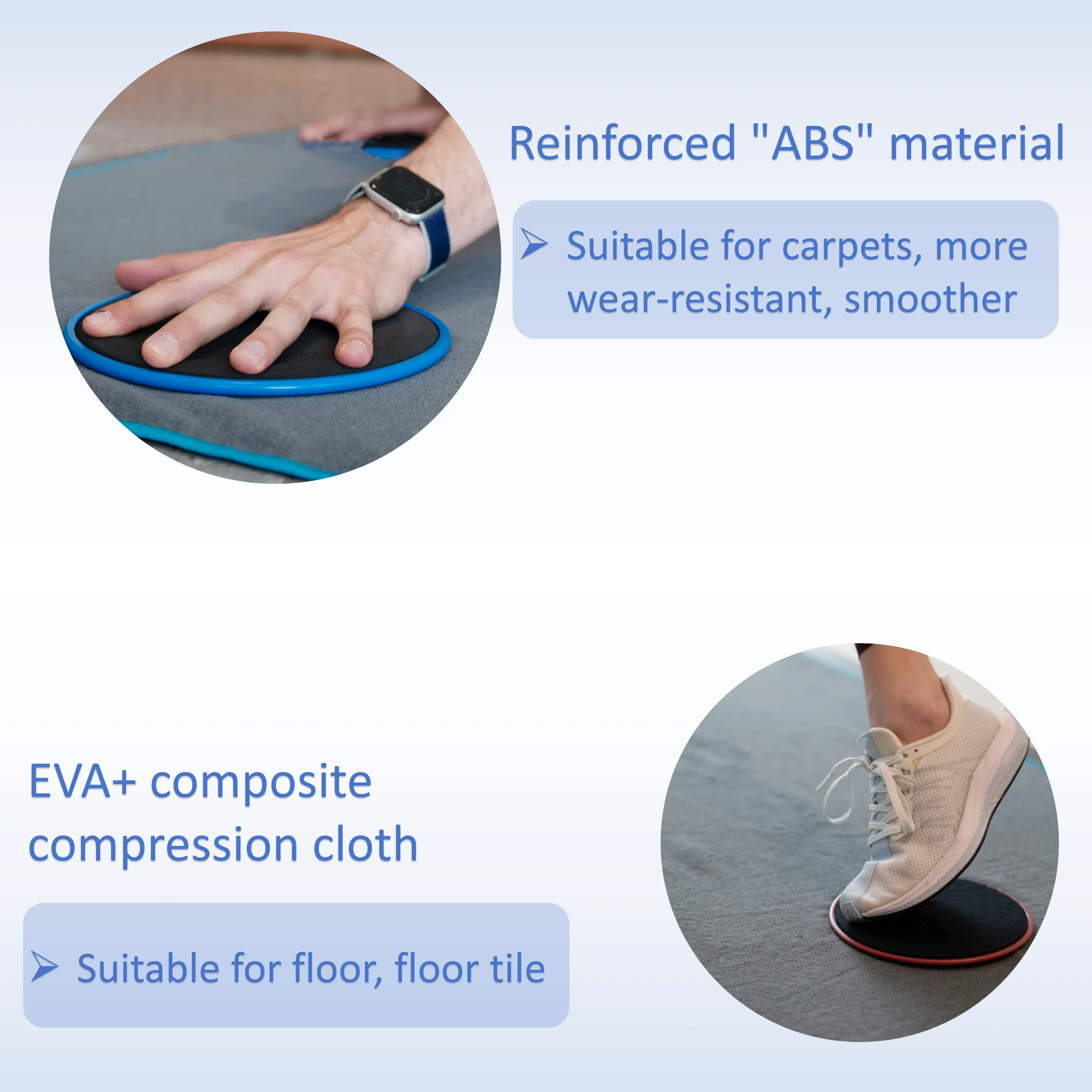 Reinforced "ABS" material

➢ Suitable for carpets, more wear-resistant, smoother

EVA+ composite compression cloth

➢ Suitable for floor, floor tile